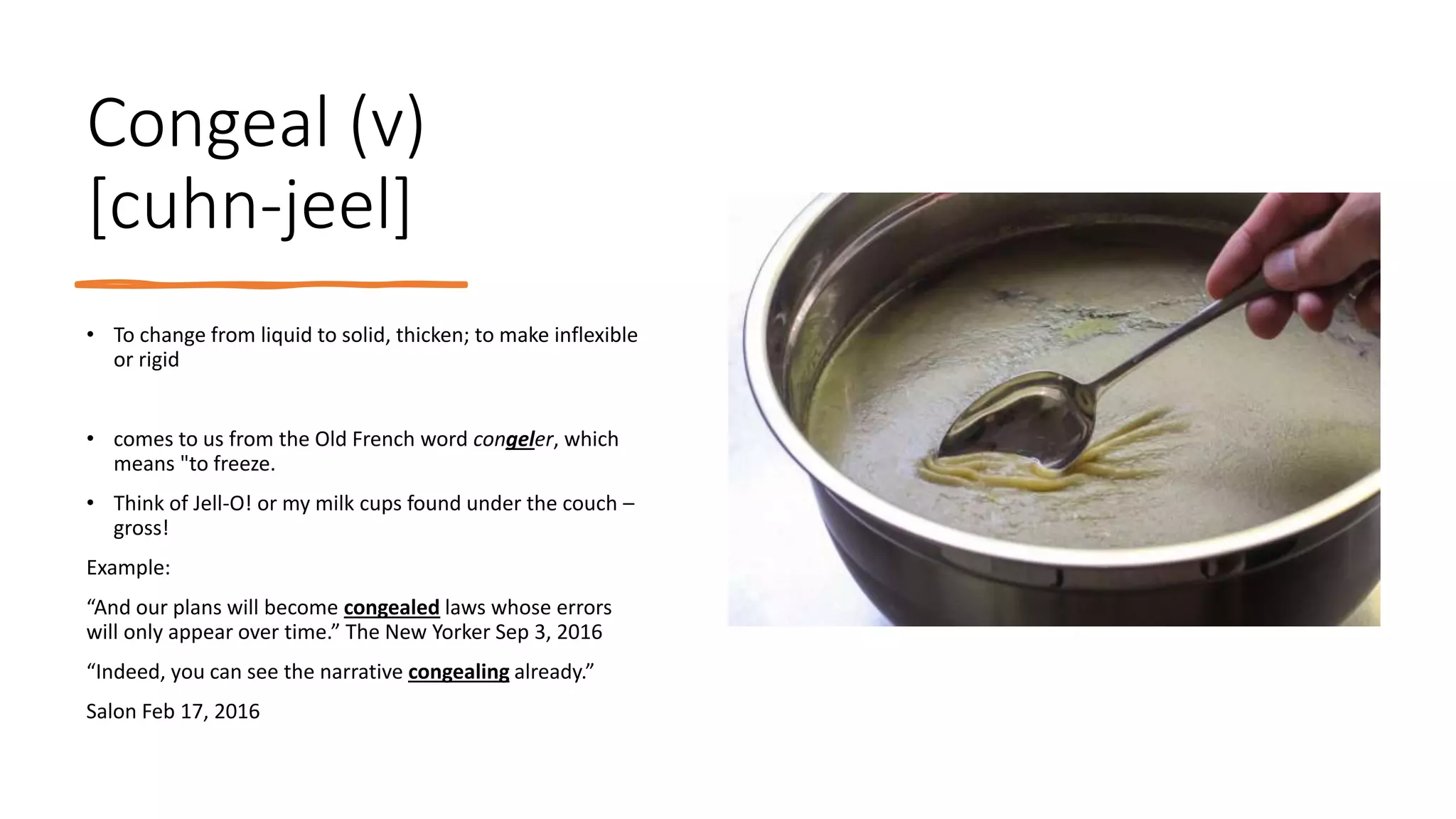 Congeal (v) [cuhn-jeel]

• To change from liquid to solid, thicken; to make inflexible or rigid

• comes to us from the Old French word congeler, which means "to freeze.

• Think of Jell-O! or my milk cups found under the couch – gross!

Example:

“And our plans will become congealed laws whose errors will only appear over time.” The New Yorker Sep 3, 2016

“Indeed, you can see the narrative congealing already.”

Salon Feb 17, 2016